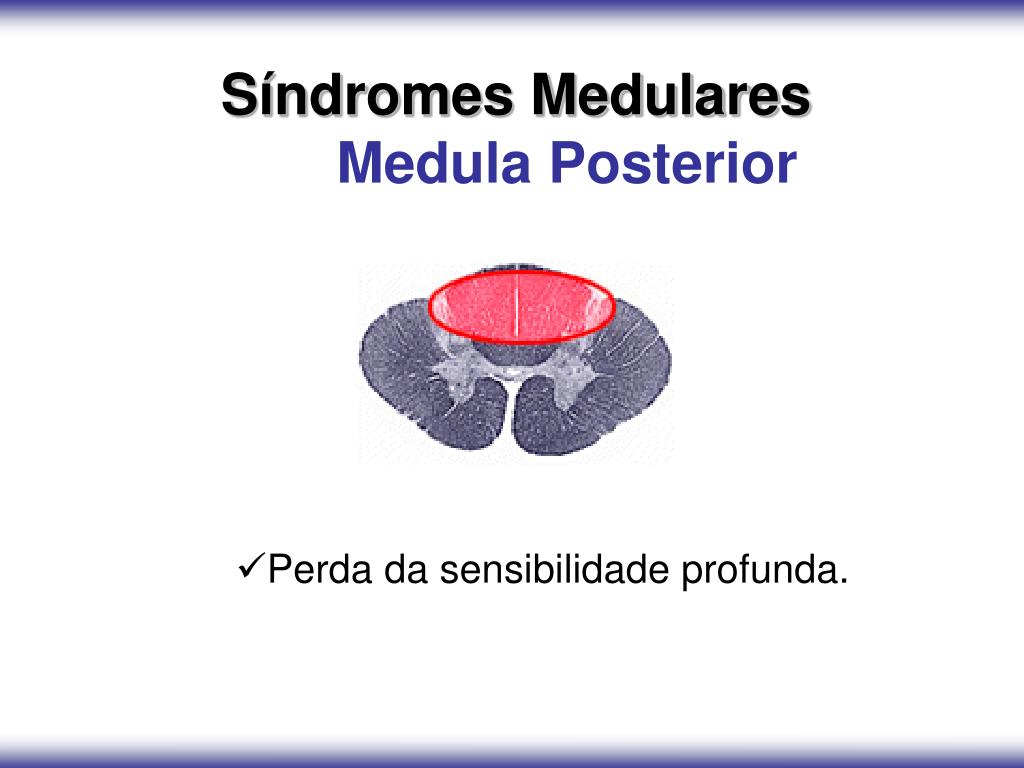 Síndromes Medulares
Medula Posterior

✓Perda da sensibilidade profunda.